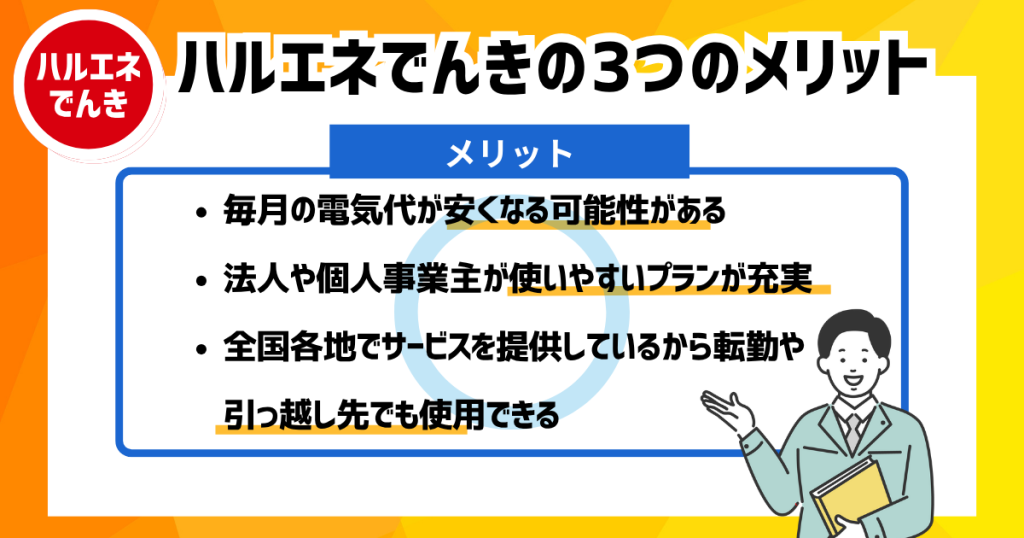 ハルエネでんき

ハルエネでんきの3つのメリット

メリット

• 毎月の電気代が安くなる可能性がある
• 法人や個人事業主が使いやすいプランが充実
• 全国各地でサービスを提供しているから転勤や引っ越し先でも使用できる